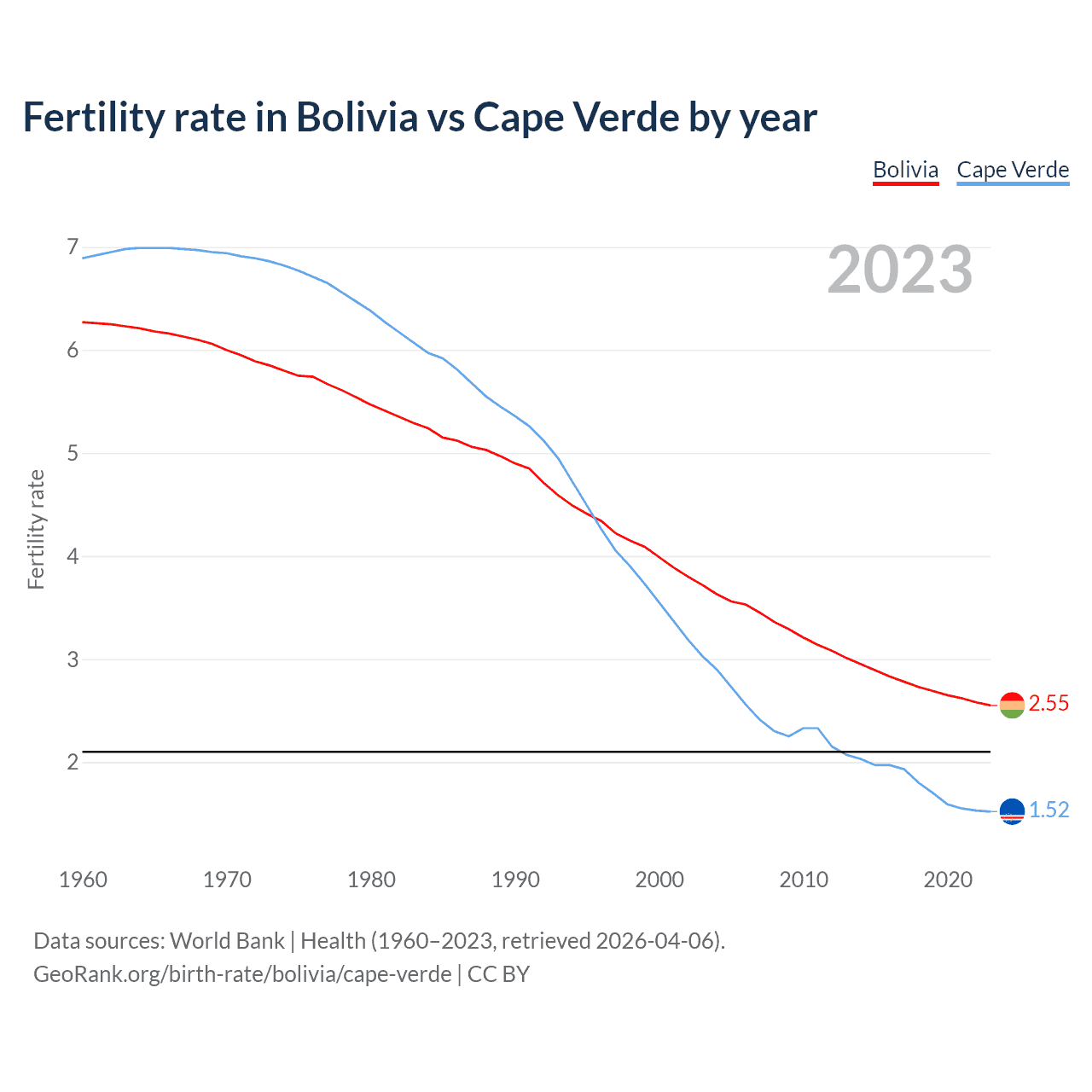 Fertility rate in Bolivia vs Cape Verde by year

Bolivia Cape Verde

2023

Fertility rate

7
6
5
4
3
2

2.55
1.52

1960 1970 1980 1990 2000 2010 2020

Data sources: World Bank | Health (1960–2023, retrieved 2026-04-06).
GeoRank.org/birth-rate/bolivia/cape-verde | CC BY